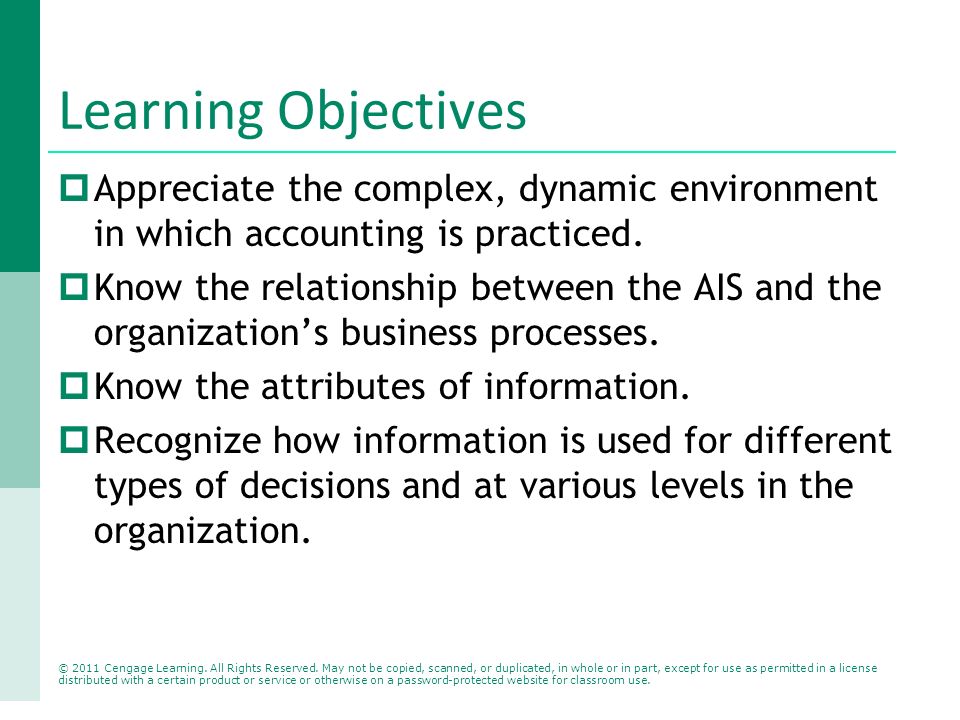 Learning Objectives

Appreciate the complex, dynamic environment in which accounting is practiced.

Know the relationship between the AIS and the organization’s business processes.

Know the attributes of information.

Recognize how information is used for different types of decisions and at various levels in the organization.

© 2011 Cengage Learning. All Rights Reserved. May not be copied, scanned, or duplicated, in whole or in part, except for use as permitted in a license distributed with a certain product or service or otherwise on a password-protected website for classroom use.